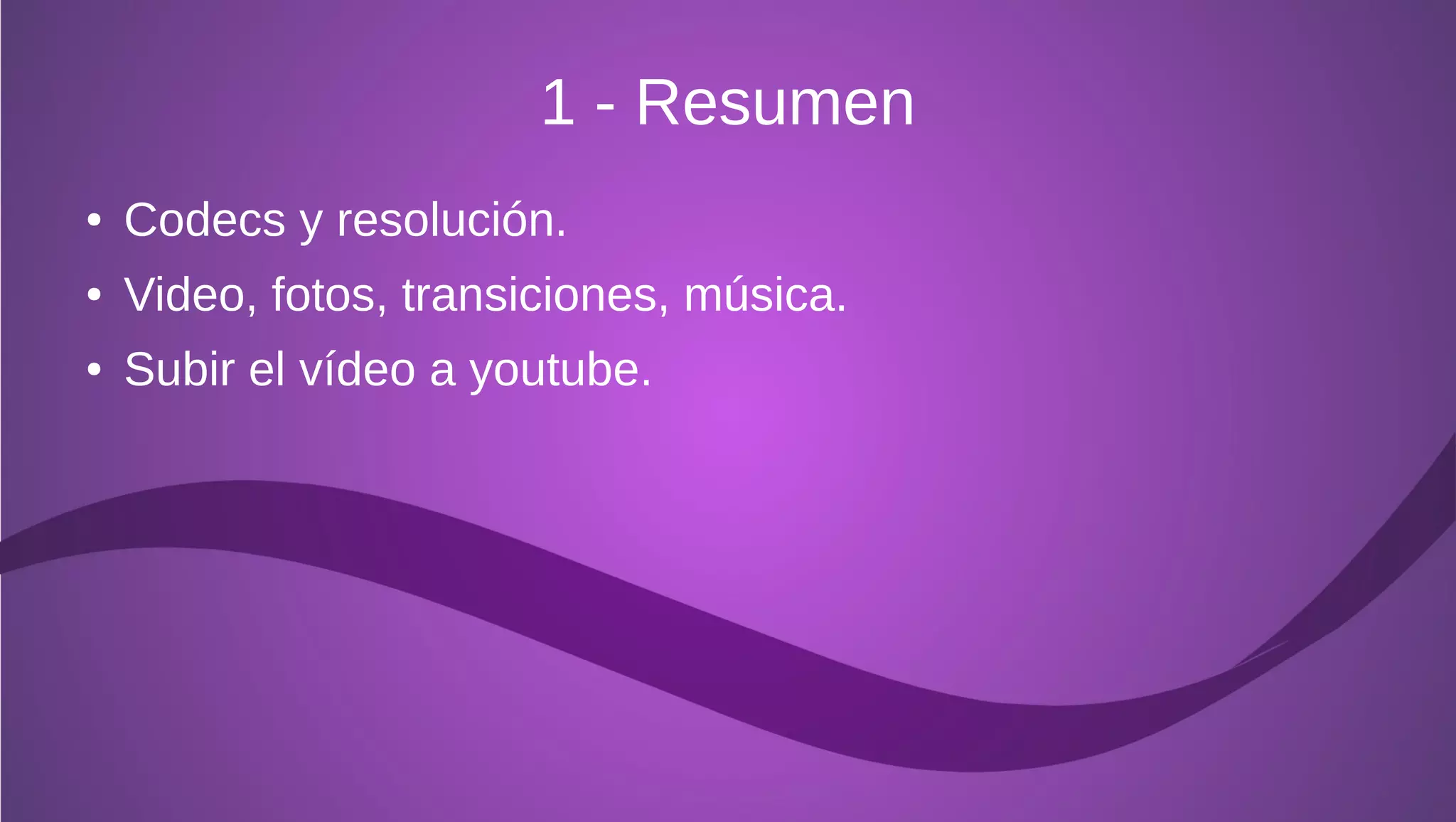 1 - Resumen

• Codecs y resolución.
• Video, fotos, transiciones, música.
• Subir el vídeo a youtube.